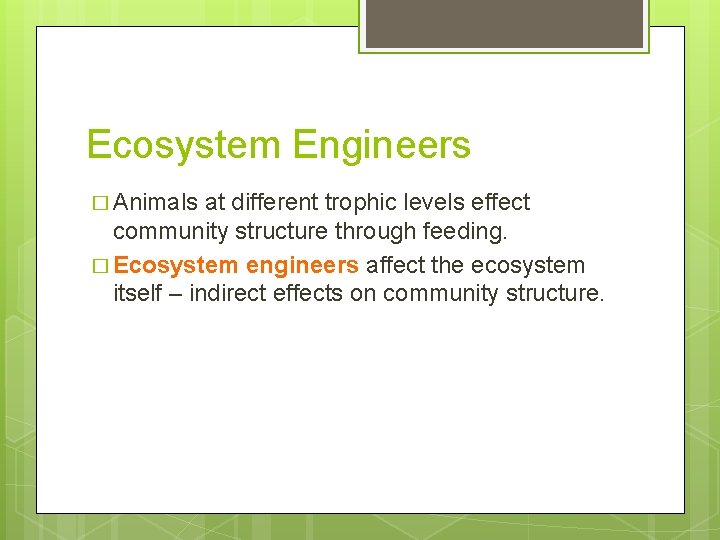 Ecosystem Engineers

□ Animals at different trophic levels effect community structure through feeding.

□ Ecosystem engineers affect the ecosystem itself – indirect effects on community structure.